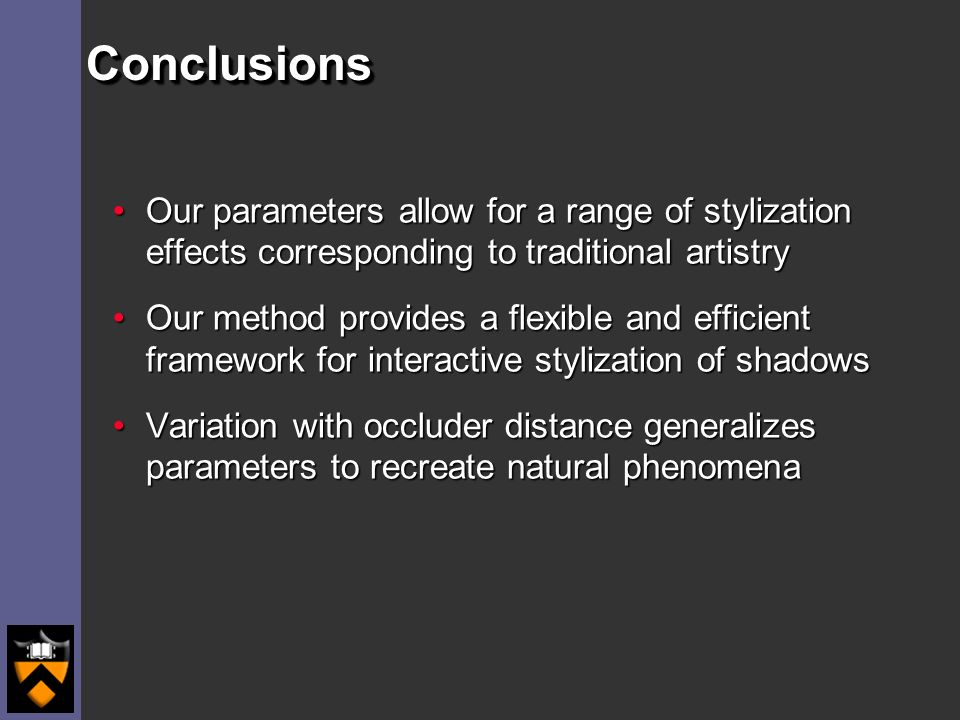 Conclusions

• Our parameters allow for a range of stylization effects corresponding to traditional artistry

• Our method provides a flexible and efficient framework for interactive stylization of shadows

• Variation with occluder distance generalizes parameters to recreate natural phenomena